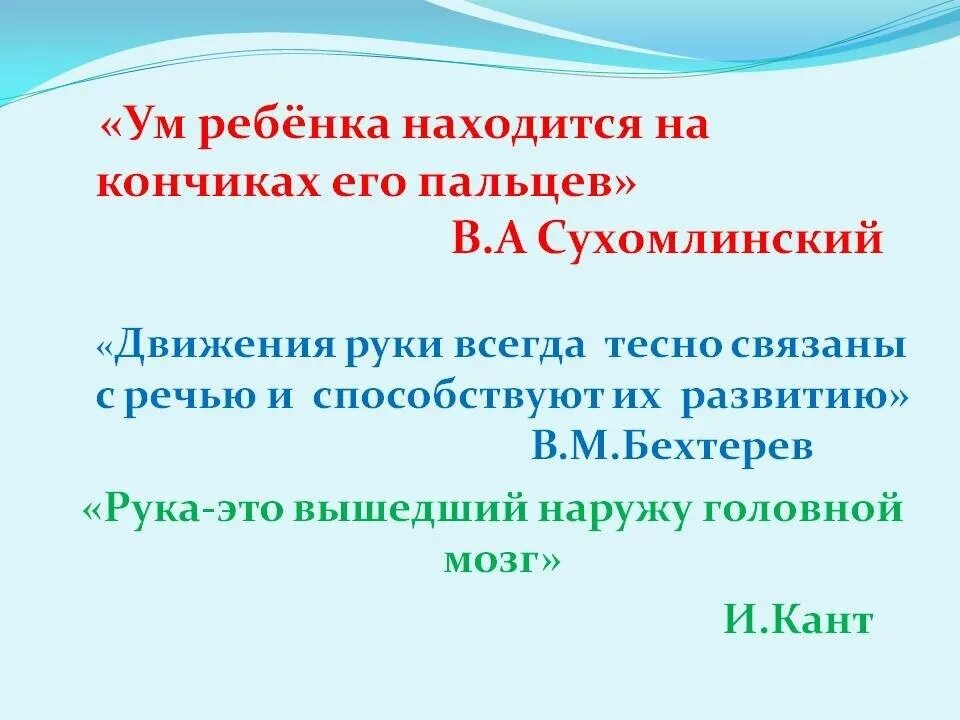 «Ум ребёнка находится на кончиках его пальцев»
В.А Сухомлинский

«Движения руки всегда тесно связаны с речью и способствуют их развитию»
В.М.Бехтерев

«Рука-это вышедший наружу головной мозг»
И.Кант